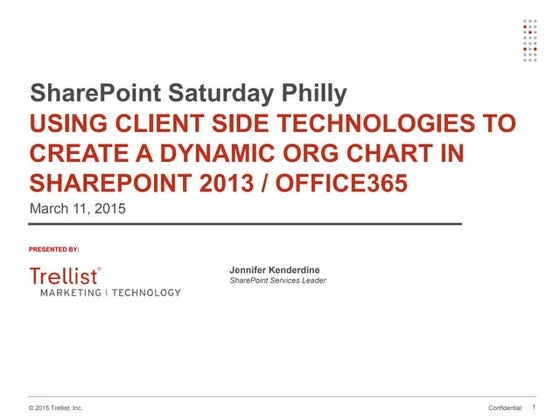 SharePoint Saturday Philly

USING CLIENT SIDE TECHNOLOGIES TO CREATE A DYNAMIC ORG CHART IN SHAREPOINT 2013 / OFFICE365

March 11, 2015

PRESENTED BY:

Trellist®
MARKETING | TECHNOLOGY

Jennifer Kenderdine
SharePoint Services Leader

© 2015 Trellist, Inc.

Confidential 1